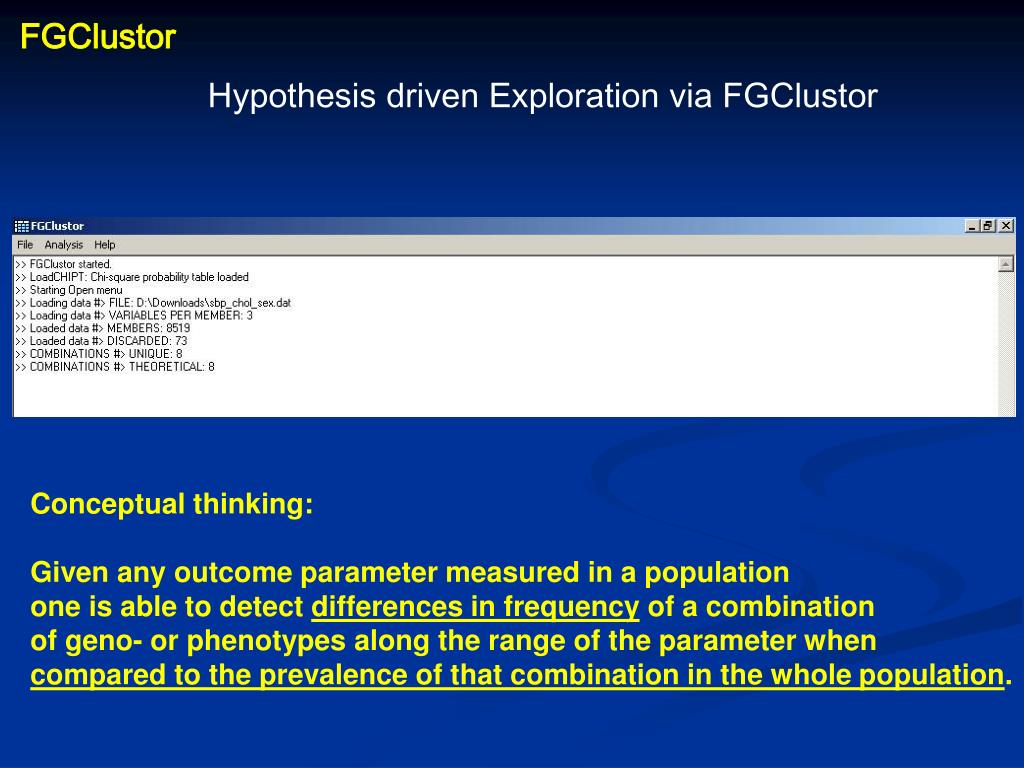 FGClustor

Hypothesis driven Exploration via FGClustor

FGClustor

File Analysis Help

>> FGClustor started.
>> LoadCHIPT: Chi-square probability table loaded
>> Starting Open menu
>> Loading data #> FILE: D:\Downloads\sbp_chol_sex.dat
>> Loading data #> VARIABLES PER MEMBER: 3
>> Loaded data #> MEMBERS: 8519
>> Loaded data #> DISCARDED: 73
>> COMBINATIONS #> UNIQUE: 8
>> COMBINATIONS #> THEORETICAL: 8

Conceptual thinking:

Given any outcome parameter measured in a population one is able to detect differences in frequency of a combination of geno- or phenotypes along the range of the parameter when compared to the prevalence of that combination in the whole population.